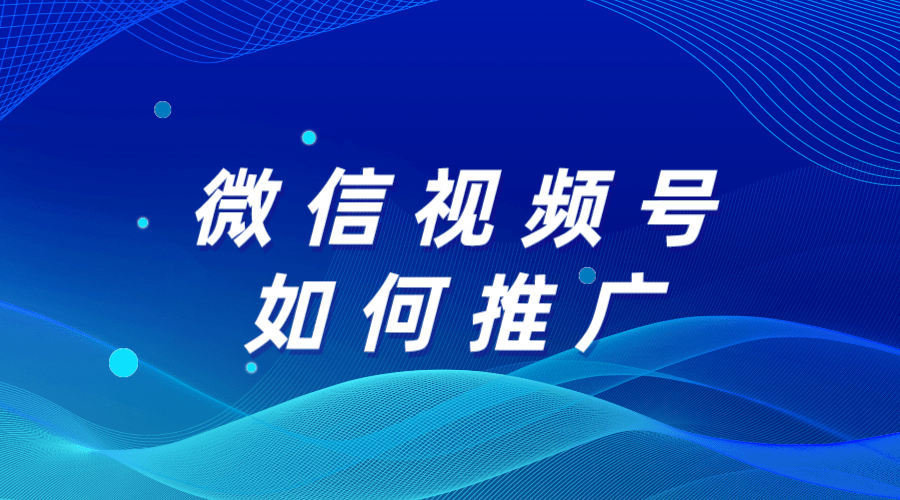 微信视频号
如何推广